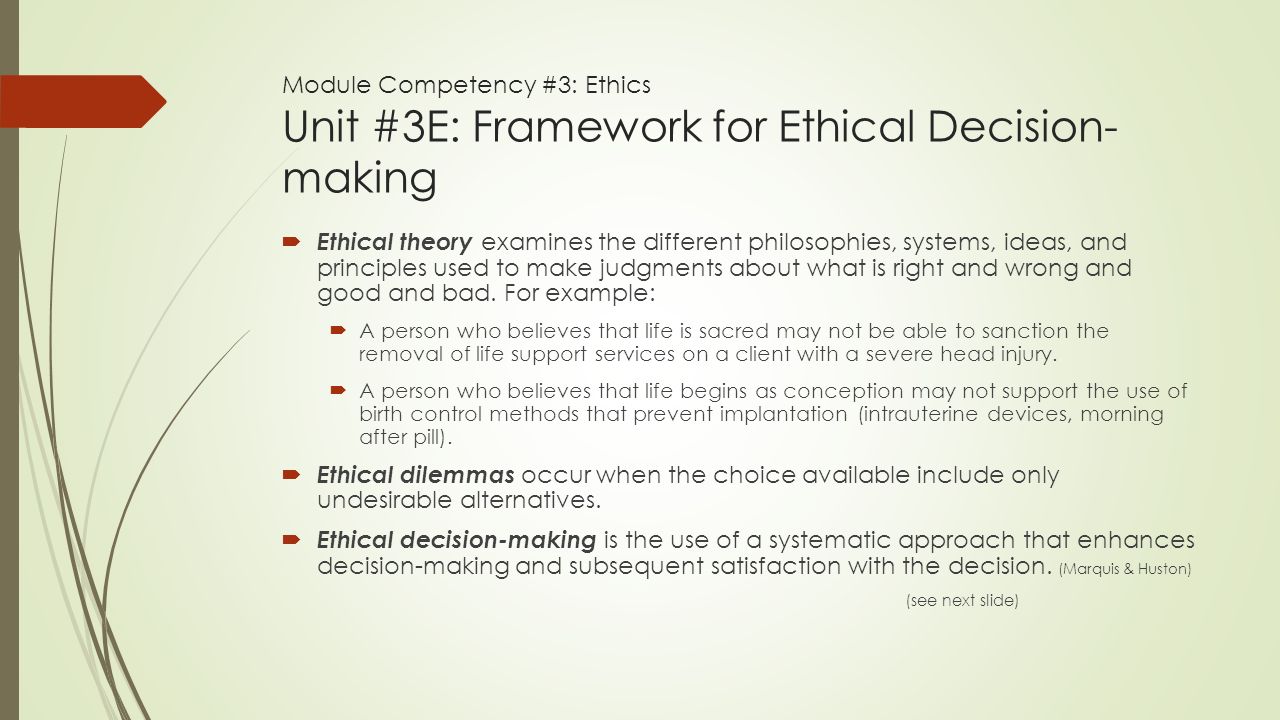 Module Competency #3: Ethics
Unit #3E: Framework for Ethical Decision-making

Ethical theory examines the different philosophies, systems, ideas, and principles used to make judgments about what is right and wrong and good and bad. For example:

A person who believes that life is sacred may not be able to sanction the removal of life support services on a client with a severe head injury.

A person who believes that life begins as conception may not support the use of birth control methods that prevent implantation (intrauterine devices, morning after pill).

Ethical dilemmas occur when the choice available include only undesirable alternatives.

Ethical decision-making is the use of a systematic approach that enhances decision-making and subsequent satisfaction with the decision. (Marquis & Huston)

(see next slide)